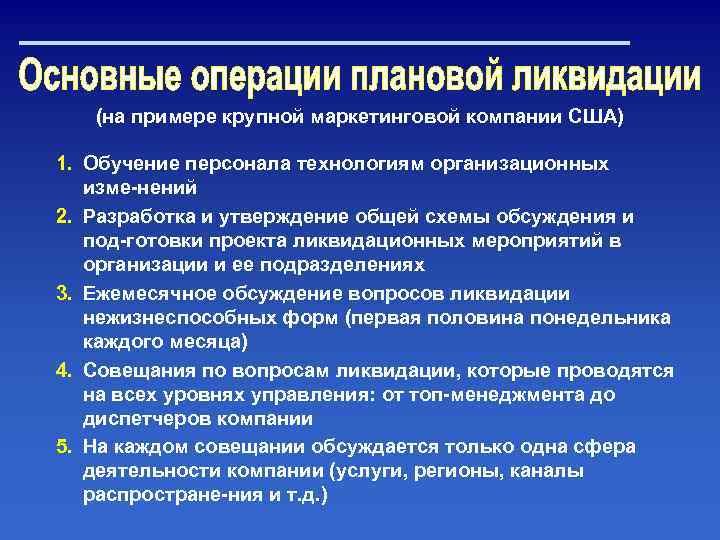 Основные операции плановой ликвидации

(на примере крупной маркетинговой компании США)

1. Обучение персонала технологиям организационных изме-нений

2. Разработка и утверждение общей схемы обсуждения и под-готовки проекта ликвидационных мероприятий в организации и ее подразделениях

3. Ежемесячное обсуждение вопросов ликвидации нежизнеспособных форм (первая половина понедельника каждого месяца)

4. Совещания по вопросам ликвидации, которые проводятся на всех уровнях управления: от топ-менеджмента до диспетчеров компании

5. На каждом совещании обсуждается только одна сфера деятельности компании (услуги, регионы, каналы распростране-ния и т.д.)